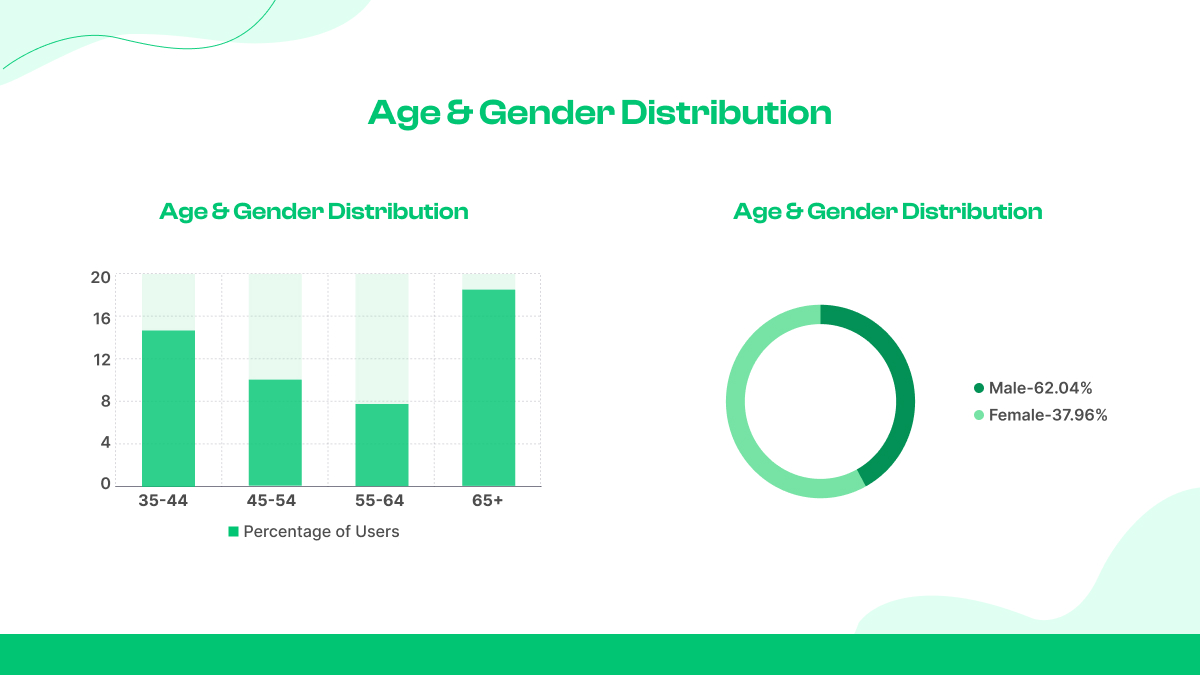 Age & Gender Distribution

Age & Gender Distribution

20
16
12
8
4
0
35-44
45-54
55-64
65+

Percentage of Users

Age & Gender Distribution

Male-62.04%
Female-37.96%